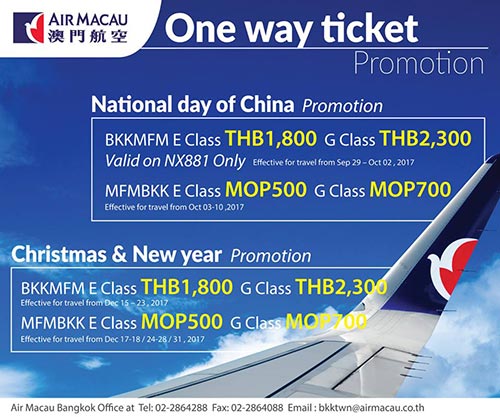 AIR MACAU
澳門航空

One way ticket
Promotion

National day of China Promotion

BKKMFM E Class THB1,800 G Class THB2,300
Valid on NX881 Only Effective for travel from Sep 29 – Oct 02 , 2017

MFMBKK E Class MOP500 G Class MOP700
Effective for travel from Oct 03-10 ,2017

Christmas & New year Promotion

BKKMFM E Class THB1,800 G Class THB2,300
Effective for travel from Dec 15 – 23 , 2017

MFMBKK E Class MOP500 G Class MOP700
Effective for travel from Dec 17-18 / 24-28 / 31 , 2017

Air Macau Bangkok Office at Tel: 02-2864288 Fax: 02-2864088 Email : bkktwn@airmacau.co.th